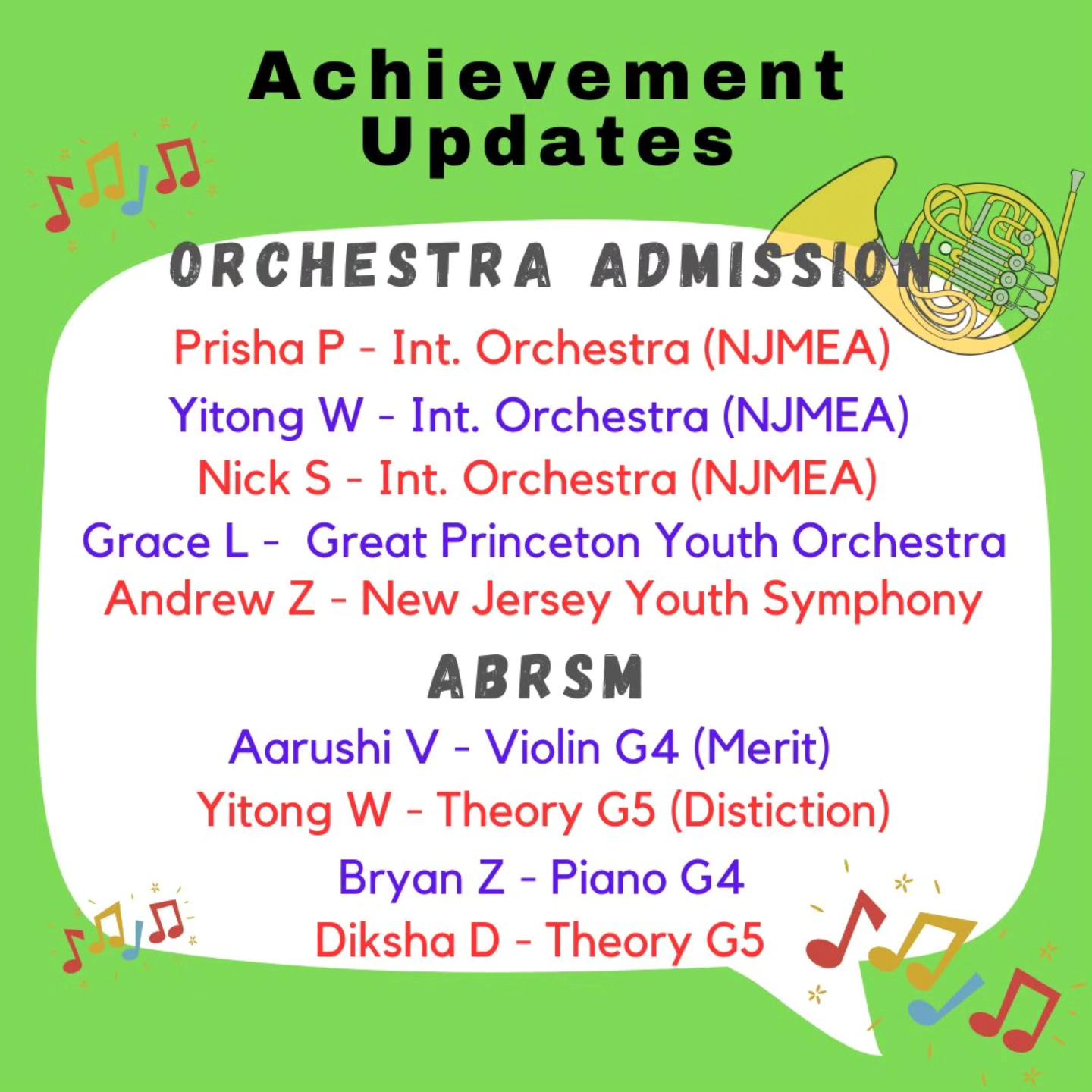 Achievement Updates

ORCHESTRA ADMISSION

Prisha P - Int. Orchestra (NJMEA)
Yitong W - Int. Orchestra (NJMEA)
Nick S - Int. Orchestra (NJMEA)
Grace L - Great Princeton Youth Orchestra
Andrew Z - New Jersey Youth Symphony

ABRSM

Aarushi V - Violin G4 (Merit)
Yitong W - Theory G5 (Distiction)
Bryan Z - Piano G4
Diksha D - Theory G5